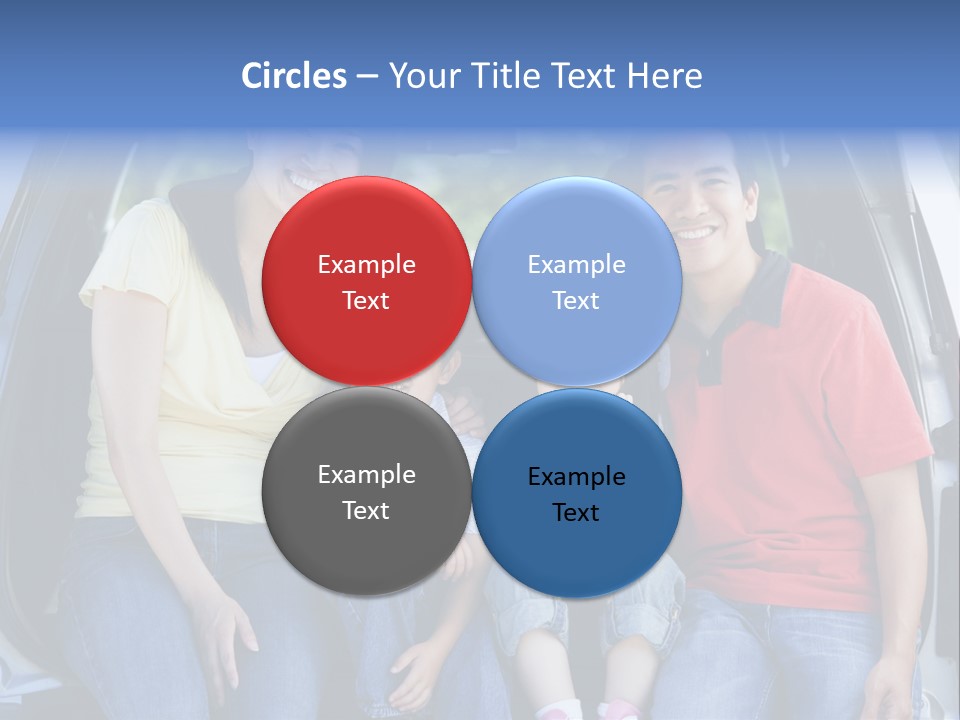 Circles – Your Title Text Here

Example Text

Example Text

Example Text

Example Text